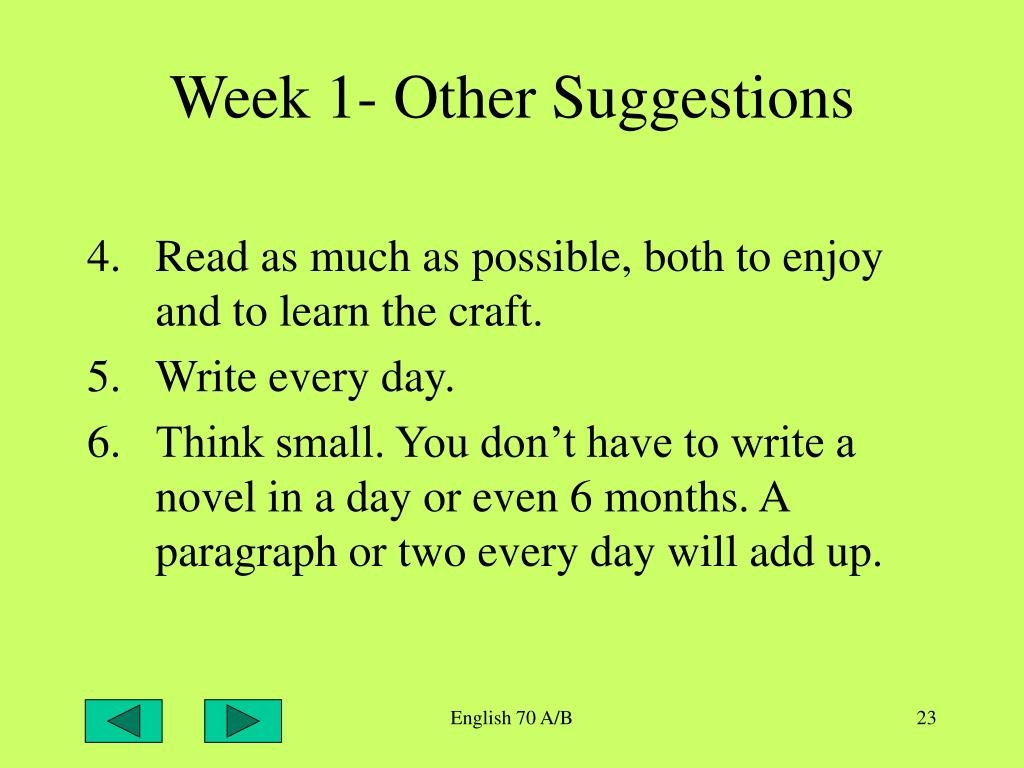 Week 1- Other Suggestions

4. Read as much as possible, both to enjoy and to learn the craft.
5. Write every day.
6. Think small. You don’t have to write a novel in a day or even 6 months. A paragraph or two every day will add up.

English 70 A/B

23